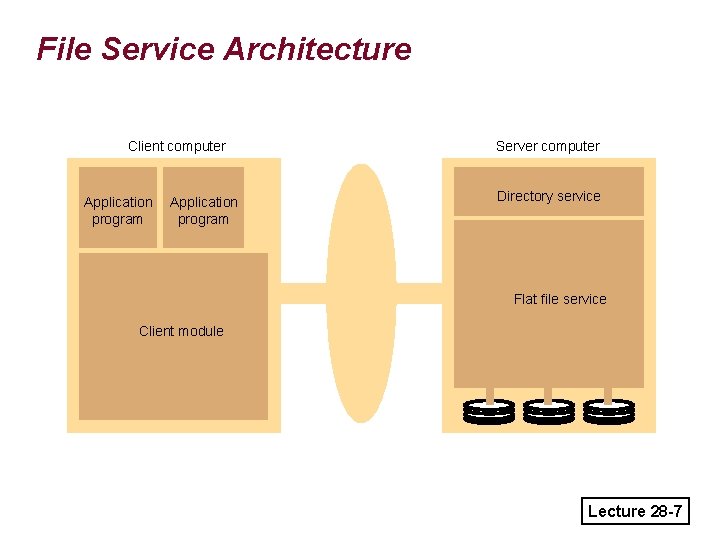 File Service Architecture

Client computer

Application program

Application program

Client module

Server computer

Directory service

Flat file service

Lecture 28-7